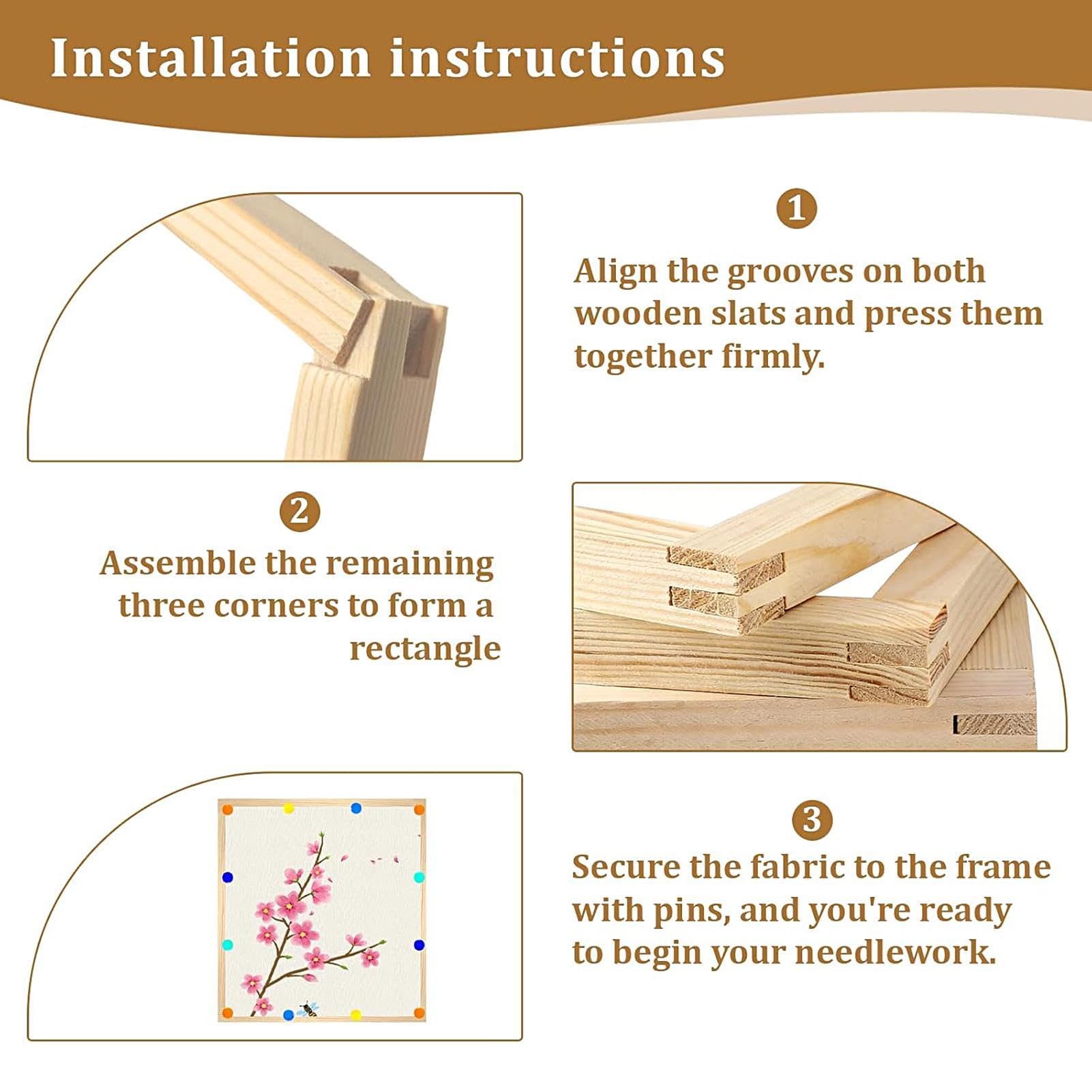 Installation instructions

1

Align the grooves on both wooden slats and press them together firmly.

2

Assemble the remaining three corners to form a rectangle

3

Secure the fabric to the frame with pins, and you're ready to begin your needlework.